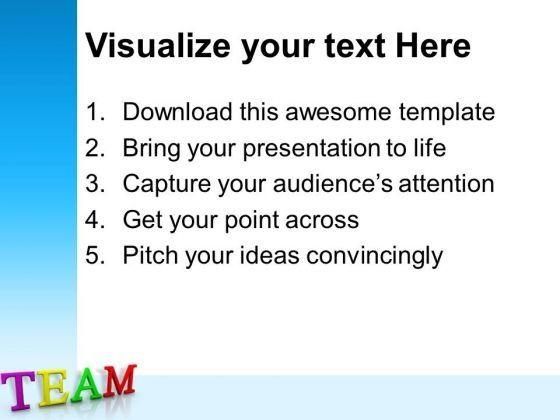 Visualize your text Here

1. Download this awesome template
2. Bring your presentation to life
3. Capture your audience's attention
4. Get your point across
5. Pitch your ideas convincingly

TEAM